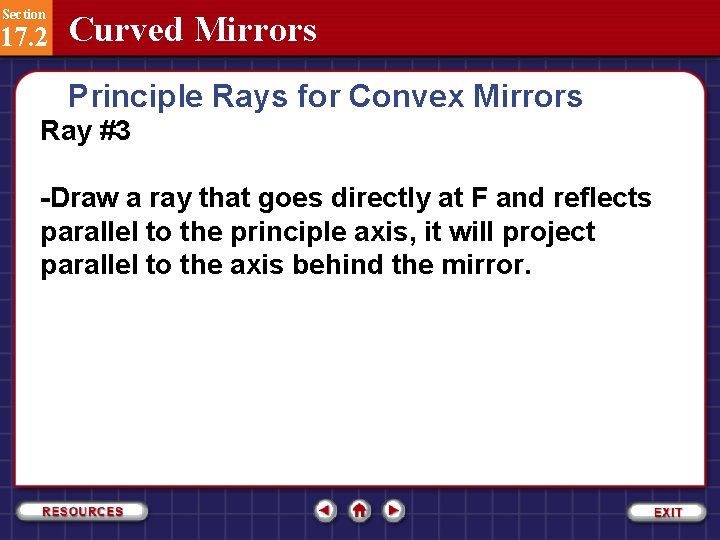 Section
17.2
Curved Mirrors

Principle Rays for Convex Mirrors

Ray #3

-Draw a ray that goes directly at F and reflects parallel to the principle axis, it will project parallel to the axis behind the mirror.

RESOURCES

EXIT